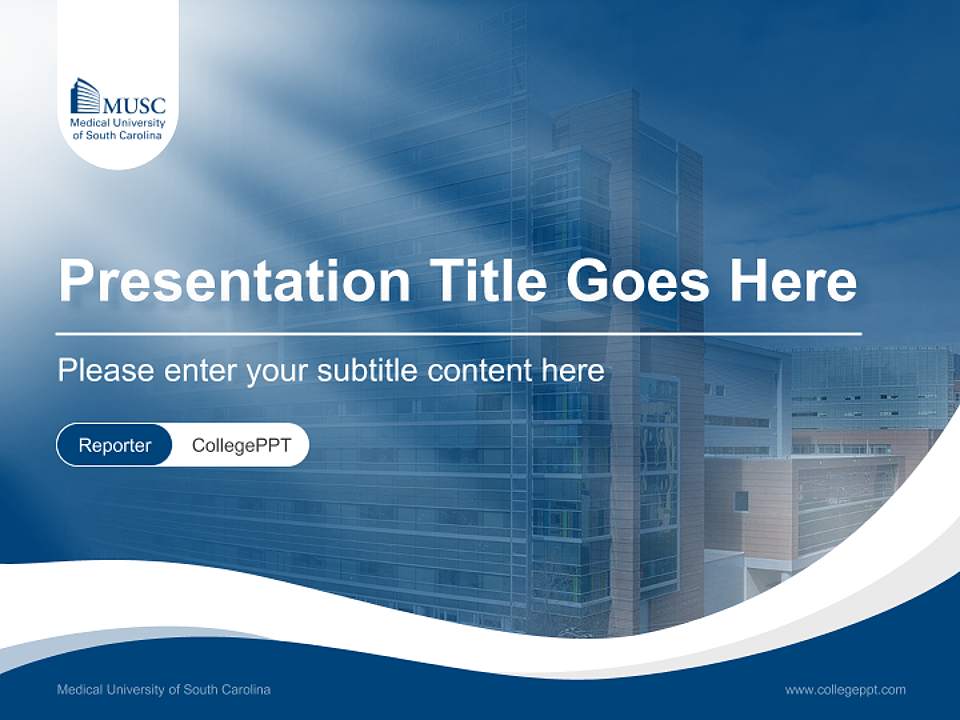 MUSC
Medical University
of South Carolina

Presentation Title Goes Here

Please enter your subtitle content here

Reporter CollegePPT

Medical University of South Carolina

www.collegeppt.com